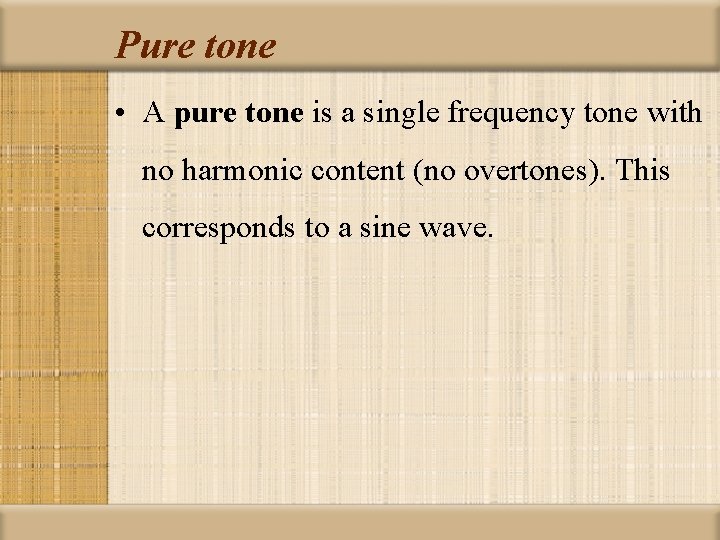 Pure tone

• A pure tone is a single frequency tone with no harmonic content (no overtones). This corresponds to a sine wave.